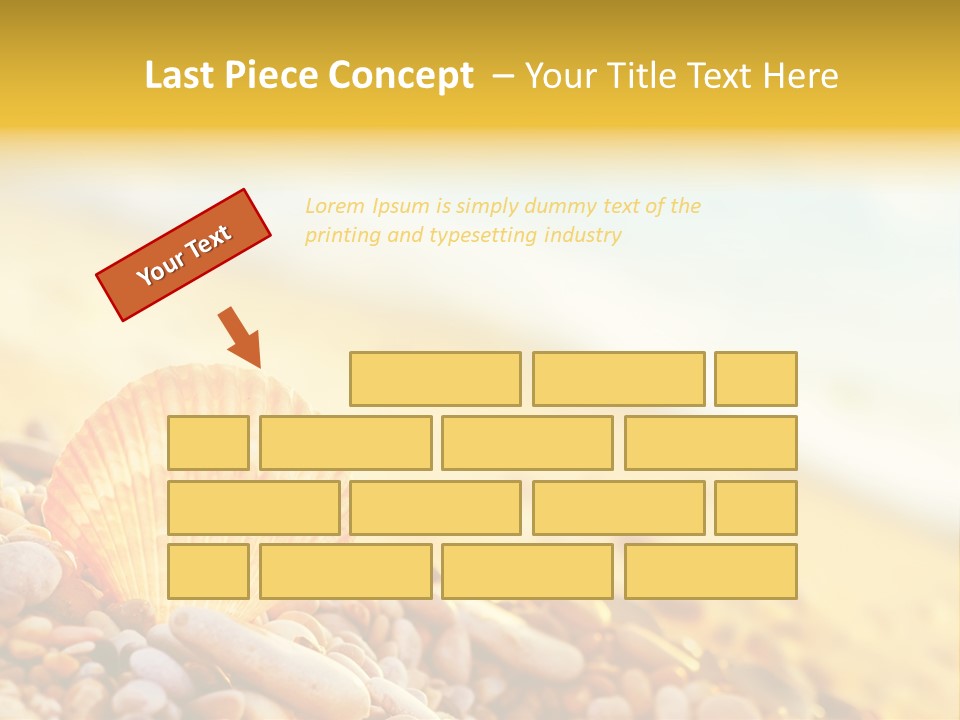 Last Piece Concept – Your Title Text Here

Your Text

Lorem Ipsum is simply dummy text of the printing and typesetting industry